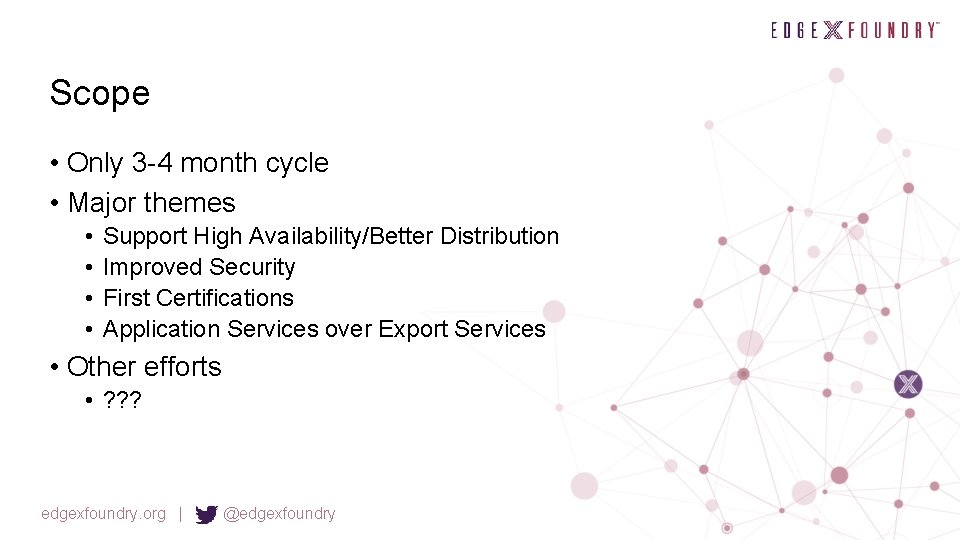 EDGE X FOUNDRY™

Scope

• Only 3-4 month cycle
• Major themes
  • Support High Availability/Better Distribution
  • Improved Security
  • First Certifications
  • Application Services over Export Services
• Other efforts
  • ???

edgexfoundry.org | @edgexfoundry